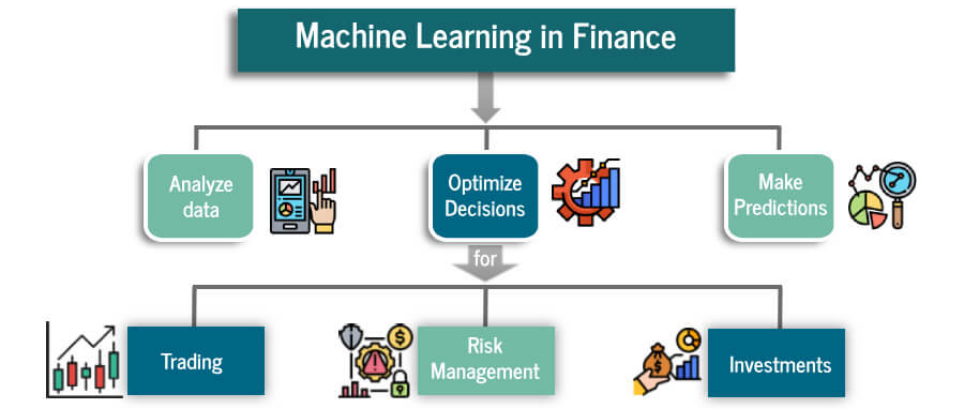 Machine Learning in Finance

Analyze data

Optimize Decisions

Make Predictions

for

Trading

Risk Management

Investments